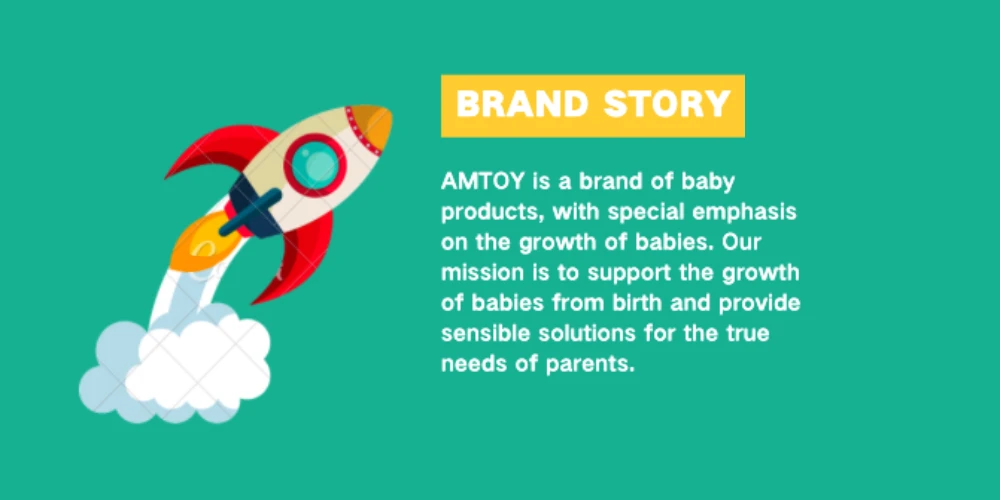 BRAND STORY

AMTOY is a brand of baby products, with special emphasis on the growth of babies. Our mission is to support the growth of babies from birth and provide sensible solutions for the true needs of parents.